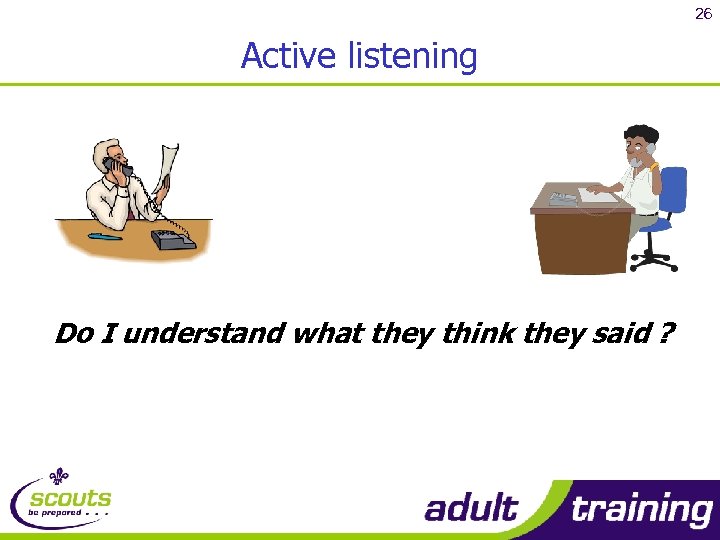 26

Active listening

Do I understand what they think they said ?

scouts
be prepared . . .

adult training